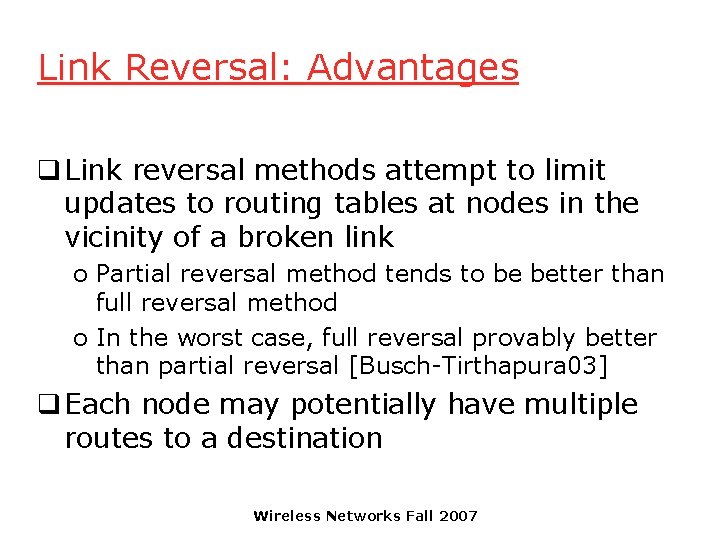 Link Reversal: Advantages

❑ Link reversal methods attempt to limit updates to routing tables at nodes in the vicinity of a broken link

o Partial reversal method tends to be better than full reversal method

o In the worst case, full reversal provably better than partial reversal [Busch-Tirthapura03]

❑ Each node may potentially have multiple routes to a destination

Wireless Networks Fall 2007